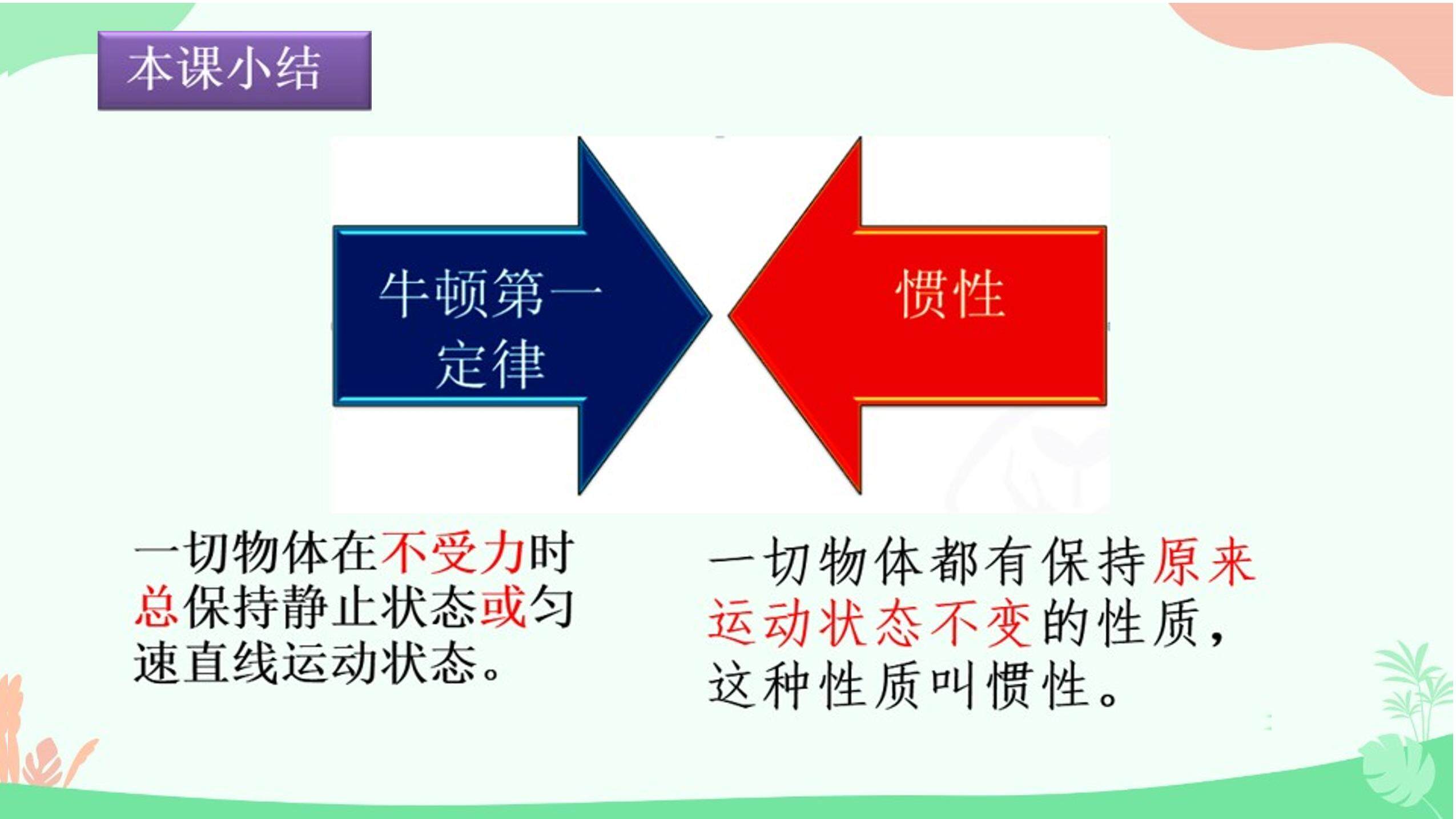 本课小结

牛顿第一定律

惯性

一切物体在不受力时总保持静止状态或匀速直线运动状态。

一切物体都有保持原来运动状态不变的性质，这种性质叫惯性。